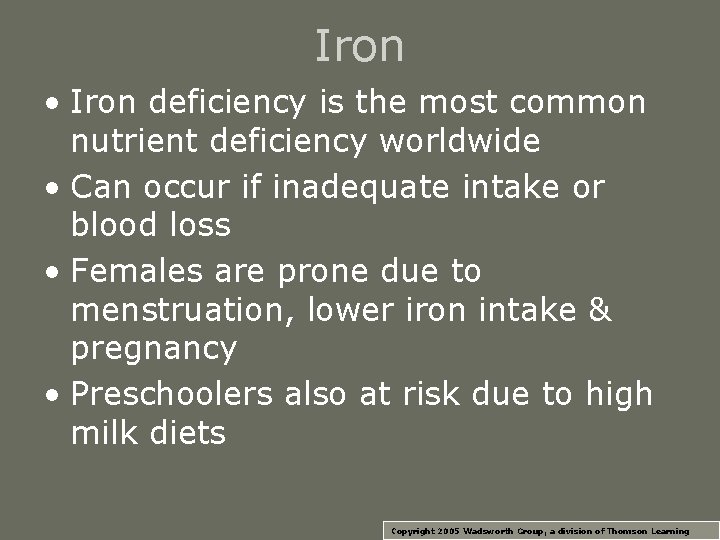 Iron

• Iron deficiency is the most common nutrient deficiency worldwide
• Can occur if inadequate intake or blood loss
• Females are prone due to menstruation, lower iron intake & pregnancy
• Preschoolers also at risk due to high milk diets

Copyright 2005 Wadsworth Group, a division of Thomson Learning